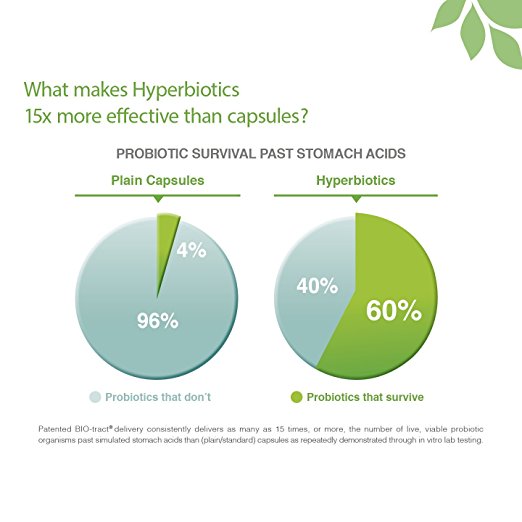 What makes Hyperbiotics 15x more effective than capsules?

PROBIOTIC SURVIVAL PAST STOMACH ACIDS

Plain Capsules

4%

96%

Hyperbiotics

40%

60%

Probiotics that don't

Probiotics that survive

Patented BIO-tract® delivery consistently delivers as many as 15 times, or more, the number of live, viable probiotic organisms past simulated stomach acids than (plain/standard) capsules as repeatedly demonstrated through in vitro lab testing.